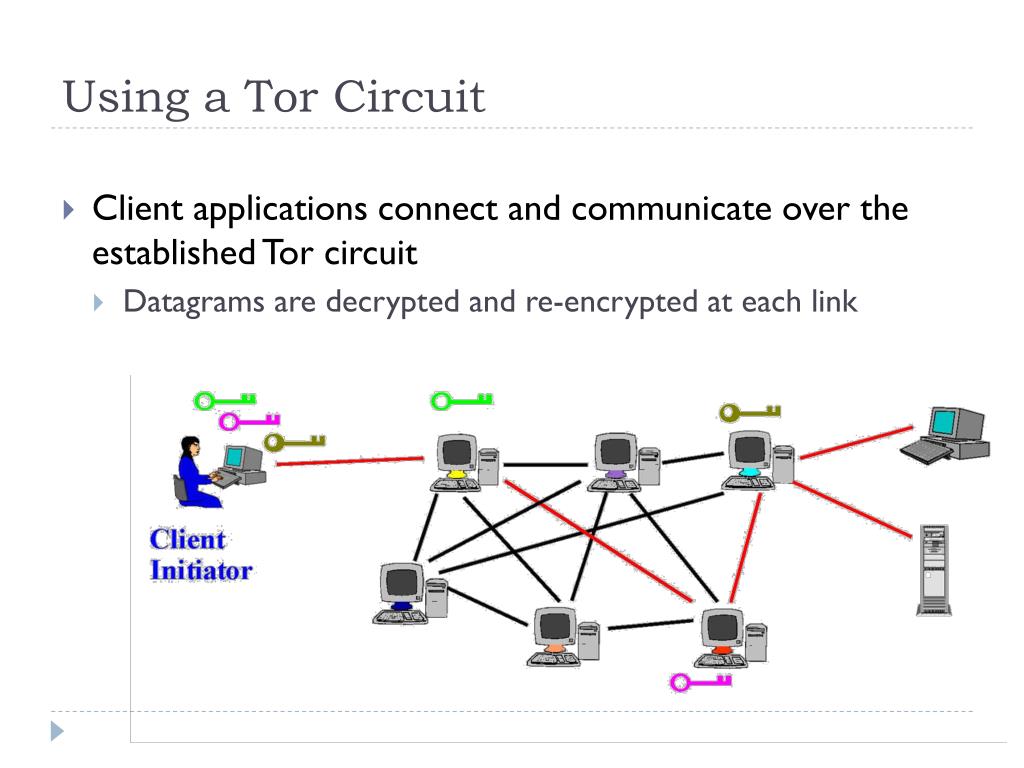 Using a Tor Circuit

Client applications connect and communicate over the established Tor circuit

Datagrams are decrypted and re-encrypted at each link

Client Initiator